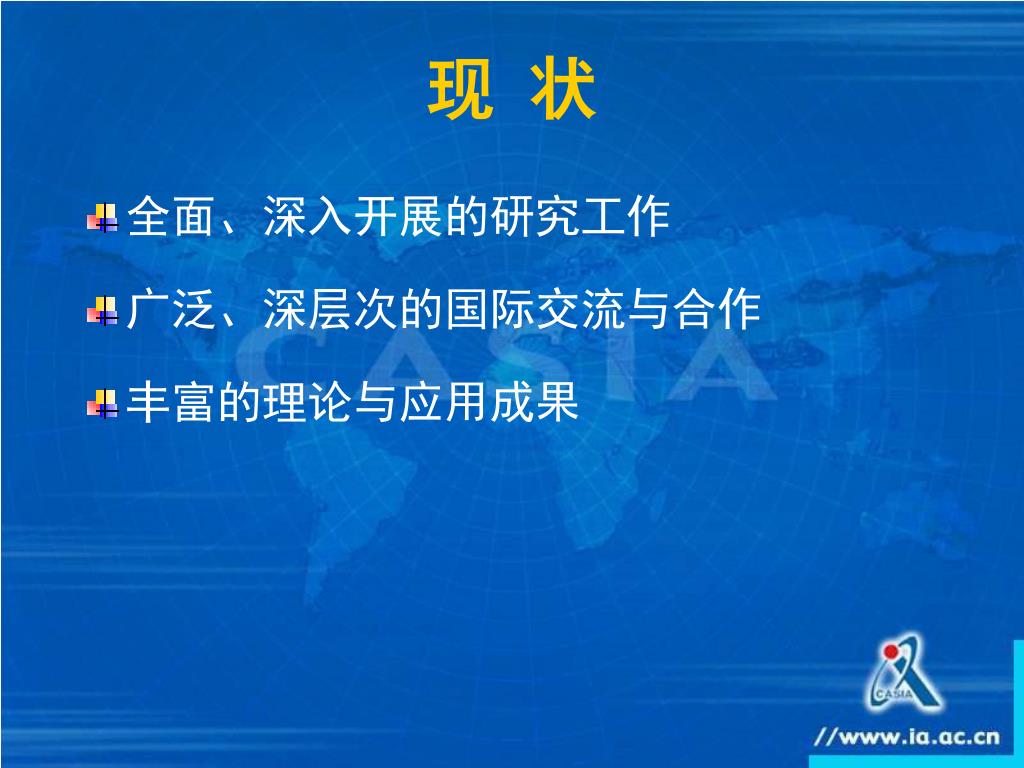 现 状

全面、深入开展的研究工作

广泛、深层次的国际交流与合作

丰富的理论与应用成果

CASIA

CASIA

//www.ia.ac.cn